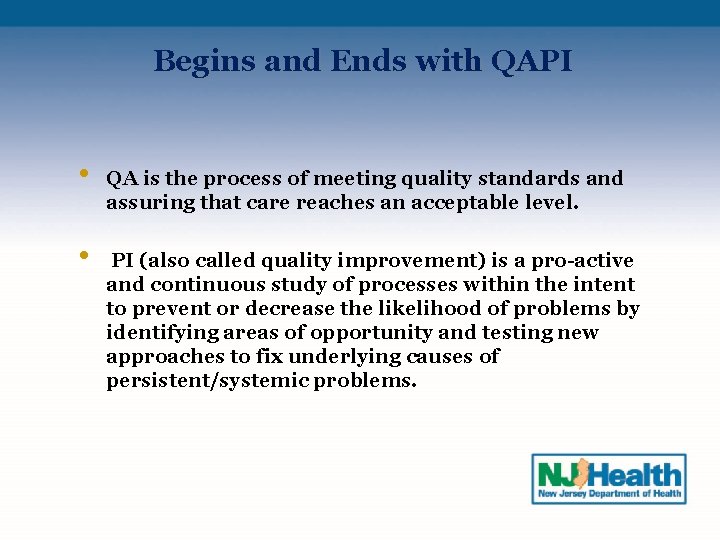 Begins and Ends with QAPI

• QA is the process of meeting quality standards and assuring that care reaches an acceptable level.

• PI (also called quality improvement) is a pro-active and continuous study of processes within the intent to prevent or decrease the likelihood of problems by identifying areas of opportunity and testing new approaches to fix underlying causes of persistent/systemic problems.

NJ Health
New Jersey Department of Health